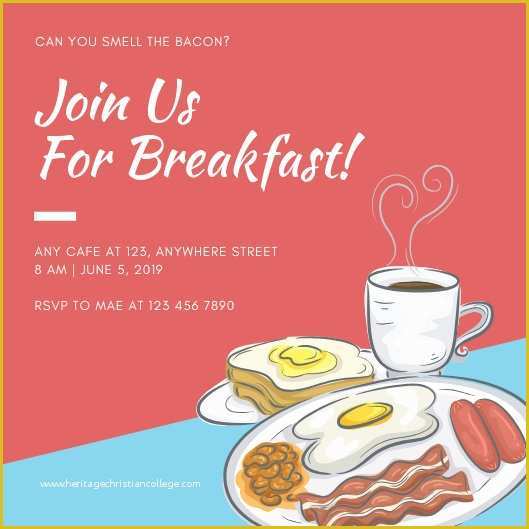 CAN YOU SMELL THE BACON?

Join Us For Breakfast!

ANY CAFE AT 123, ANYWHERE STREET
8 AM | JUNE 5, 2019

RSVP TO MAE AT 123 456 7890

www.heritagechristiancollege.com